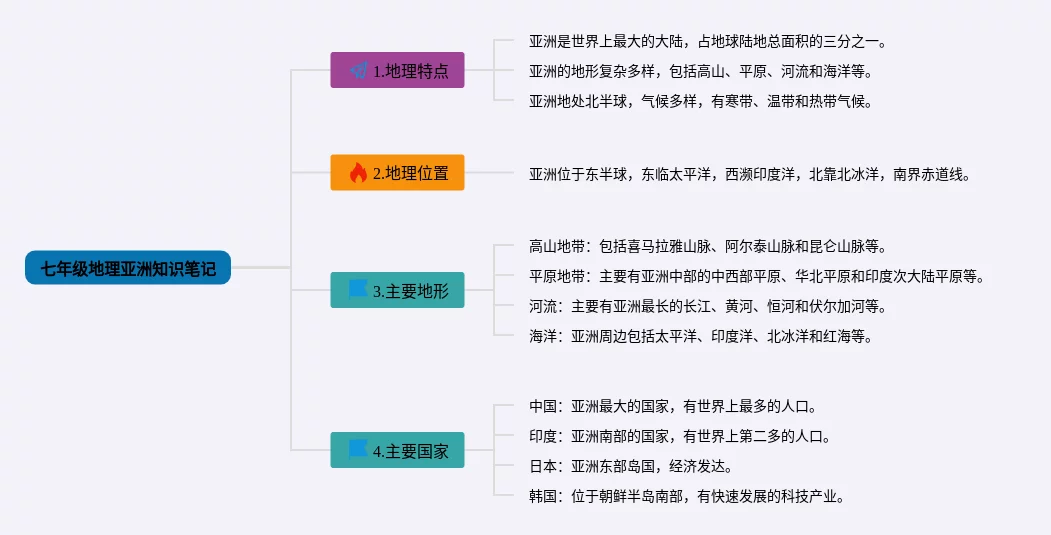 七年级地理亚洲知识笔记

1.地理特点

亚洲是世界上最大的大陆，占地球陆地总面积的三分之一。

亚洲的地形复杂多样，包括高山、平原、河流和海洋等。

亚洲地处北半球，气候多样，有寒带、温带和热带气候。

2.地理位置

亚洲位于东半球，东临太平洋，西濒印度洋，北靠北冰洋，南界赤道线。

3.主要地形

高山地带：包括喜马拉雅山脉、阿尔泰山脉和昆仑山脉等。

平原地带：主要有亚洲中部的中西部平原、华北平原和印度次大陆平原等。

河流：主要有亚洲最长的长江、黄河、恒河和伏尔加河等。

海洋：亚洲周边包括太平洋、印度洋、北冰洋和红海等。

4.主要国家

中国：亚洲最大的国家，有世界上最多的人口。

印度：亚洲南部的国家，有世界上第二多的人口。

日本：亚洲东部岛国，经济发达。

韩国：位于朝鲜半岛南部，有快速发展的科技产业。